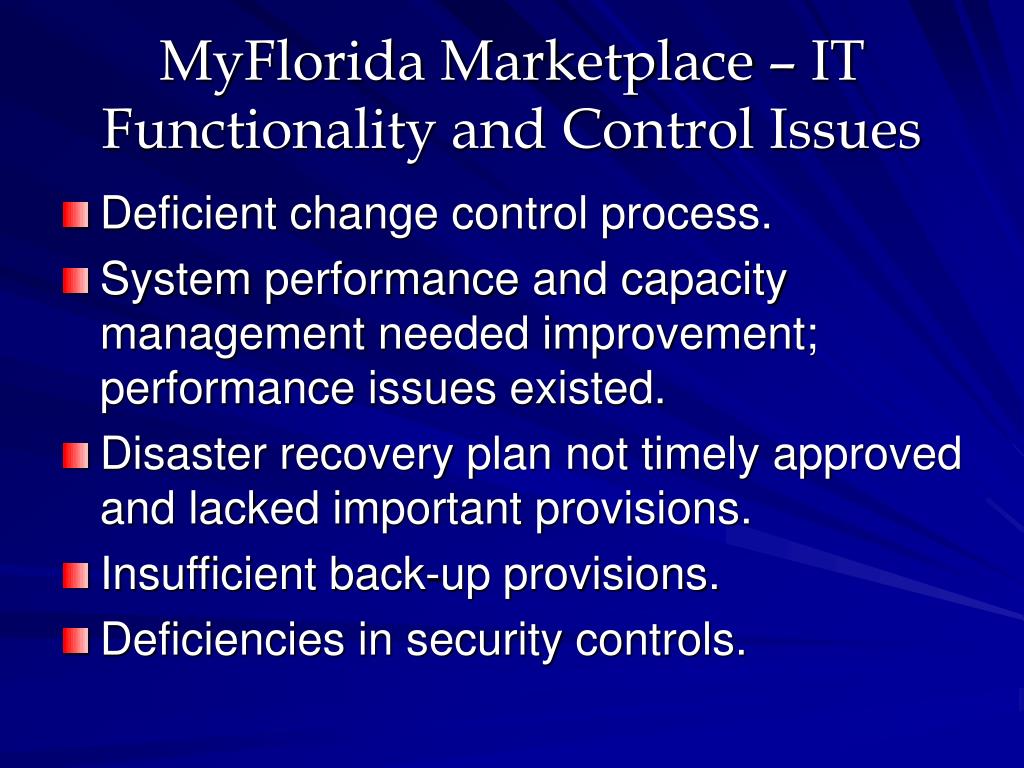 MyFlorida Marketplace – IT Functionality and Control Issues

Deficient change control process.

System performance and capacity management needed improvement; performance issues existed.

Disaster recovery plan not timely approved and lacked important provisions.

Insufficient back-up provisions.

Deficiencies in security controls.